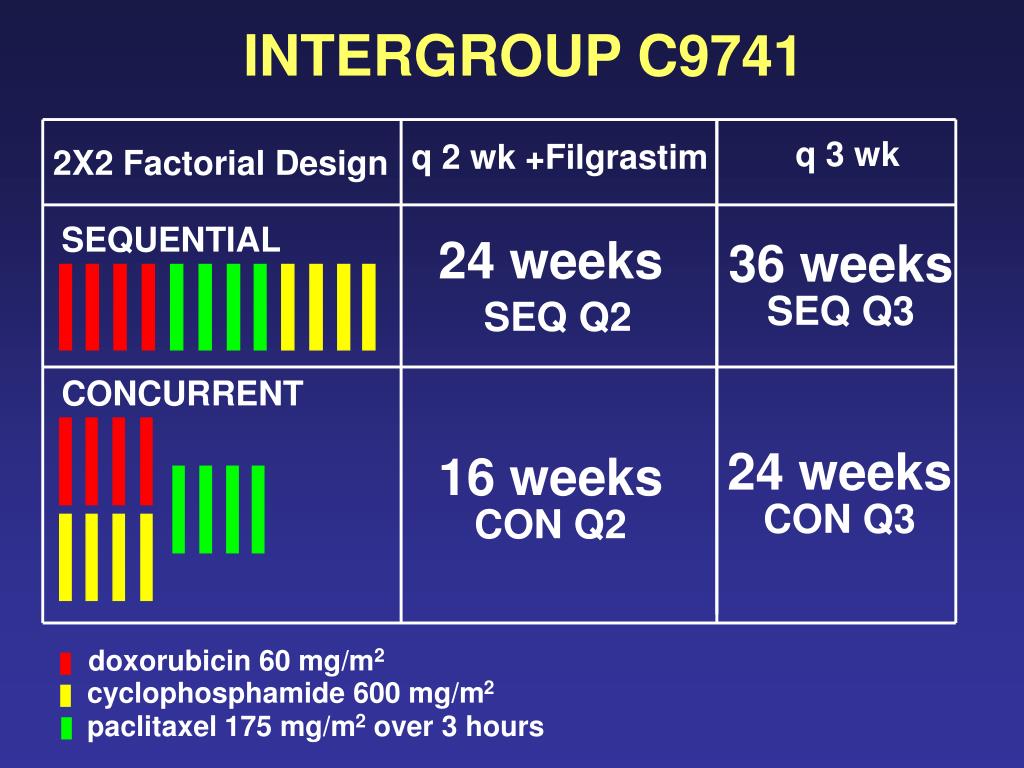 INTERGROUP C9741

| 2X2 Factorial Design | q 2 wk +Filgrastim | q 3 wk |
|---|---|---|
| SEQUENTIAL | 24 weeks SEQ Q2 | 36 weeks SEQ Q3 |
| CONCURRENT | 16 weeks CON Q2 | 24 weeks CON Q3 |

doxorubicin 60 mg/m$^2$
cyclophosphamide 600 mg/m$^2$
paclitaxel 175 mg/m$^2$ over 3 hours